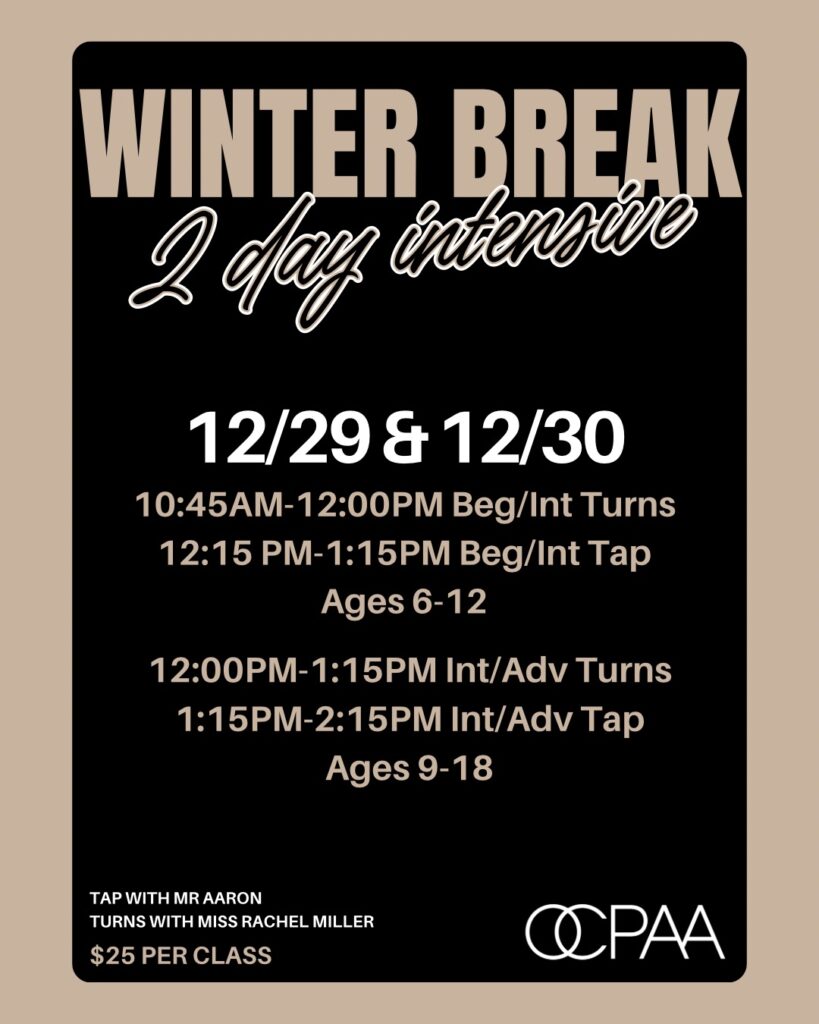 WINTER BREAK
2 day intensive

12/29 & 12/30

10:45AM-12:00PM Beg/Int Turns
12:15 PM-1:15PM Beg/Int Tap
Ages 6-12

12:00PM-1:15PM Int/Adv Turns
1:15PM-2:15PM Int/Adv Tap
Ages 9-18

TAP WITH MR AARON
TURNS WITH MISS RACHEL MILLER
$25 PER CLASS

OCPAA